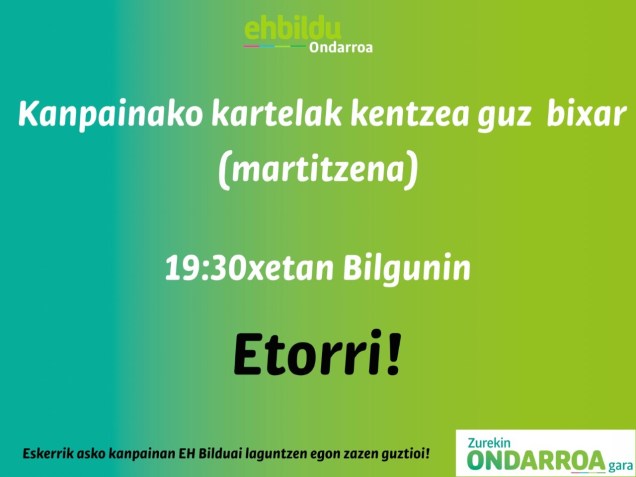 ehbildu
Ondarroa

Kanpainako kartelak kentzea guz bixar (martitzena)

19:30xetan Bilgunin

Etorri!

Eskerrik asko kanpainan EH Bilduai laguntzen egon zazen guztioi!

Zurekin
ONDARROA gara